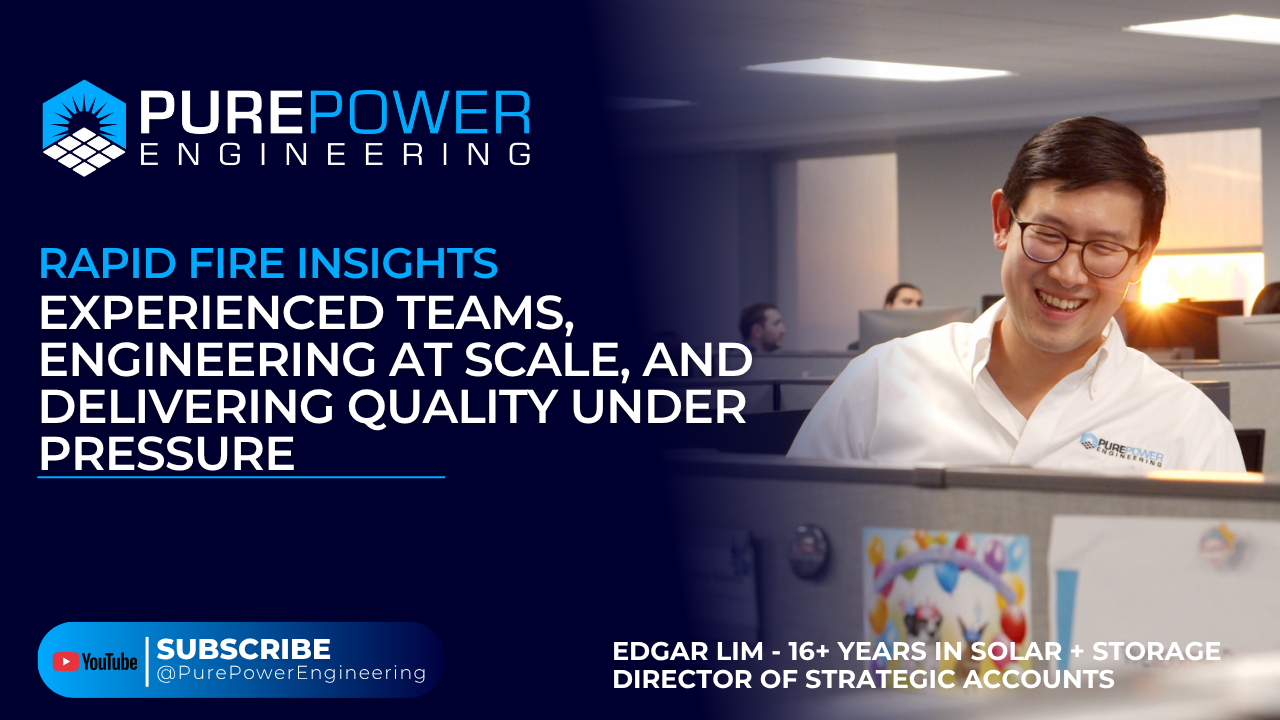 PUREPOWER
ENGINEERING

RAPID FIRE INSIGHTS
EXPERIENCED TEAMS, ENGINEERING AT SCALE, AND DELIVERING QUALITY UNDER PRESSURE

PUREPOWER
ENGINEERING

YouTube
SUBSCRIBE
@PurePowerEngineering

EDGAR LIM - 16+ YEARS IN SOLAR + STORAGE
DIRECTOR OF STRATEGIC ACCOUNTS